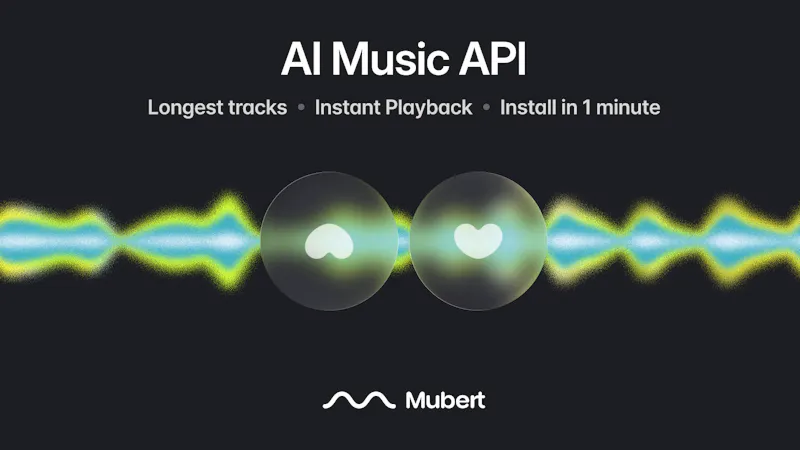 AI Music API

Longest tracks • Instant Playback • Install in 1 minute

Mubert